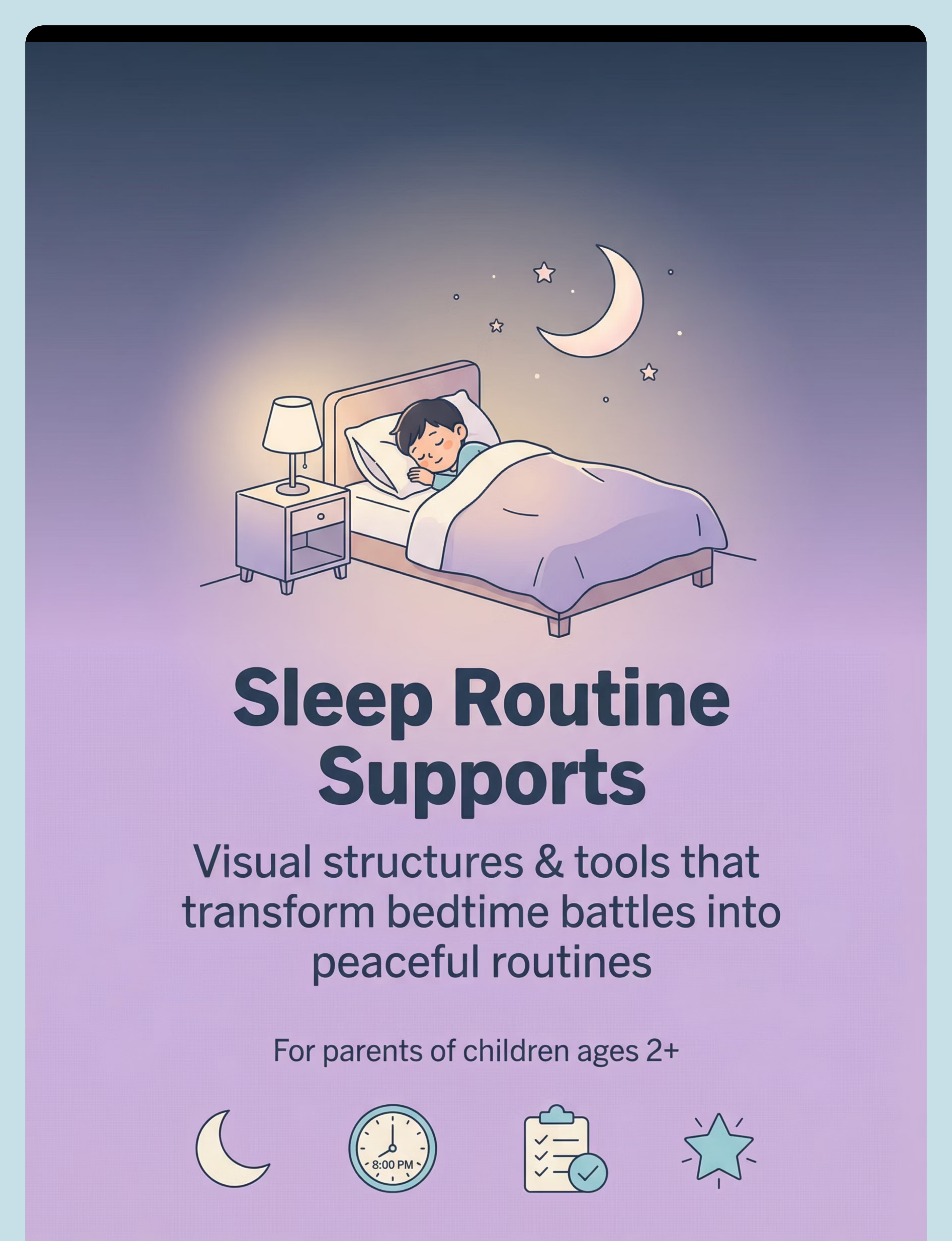 Sleep Routine Supports

Visual structures & tools that transform bedtime battles into peaceful routines

For parents of children ages 2+

8:00 PM